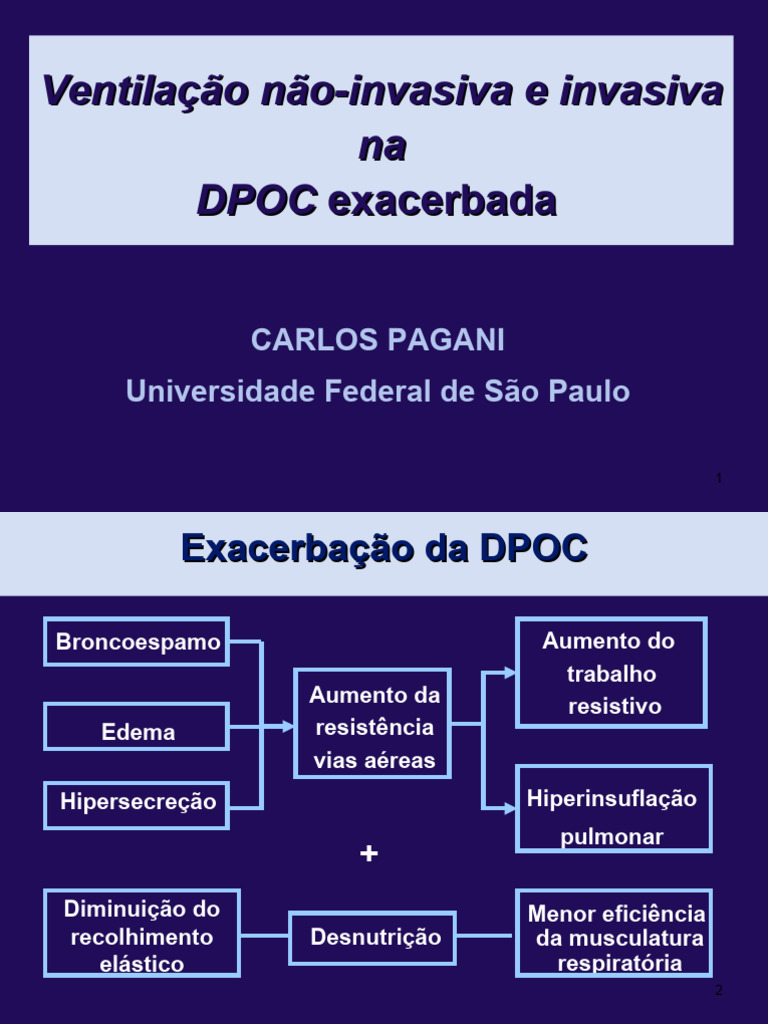 Ventilação não-invasiva e invasiva na DPOC exacerbada

CARLOS PAGANI
Universidade Federal de São Paulo

1

Exacerbação da DPOC

Broncoespamo

Edema

Hipersecreção

Aumento da resistência vias aéreas

Aumento do trabalho resistivo

Hiperinsuflação pulmonar

+

Diminuição do recolhimento elástico

Desnutrição

Menor eficiência da musculatura respiratória

2